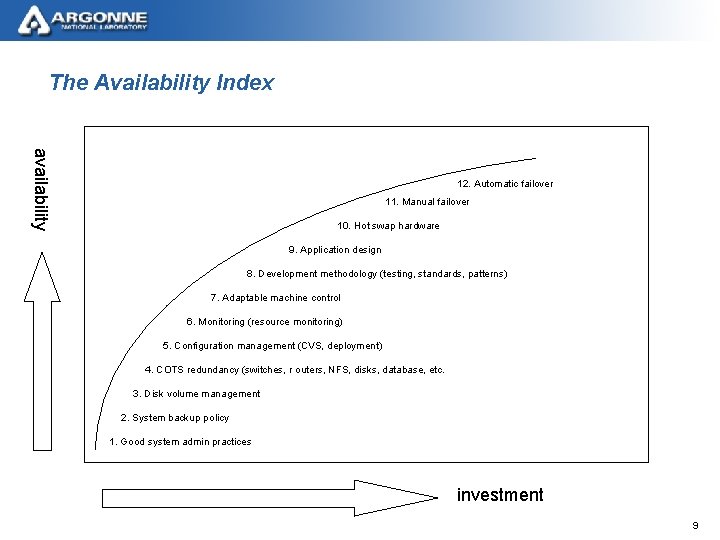 ARGONNE
NATIONAL LABORATORY

The Availability Index

availability

12. Automatic failover
11. Manual failover
10. Hot swap hardware
9. Application design
8. Development methodology (testing, standards, patterns)
7. Adaptable machine control
6. Monitoring (resource monitoring)
5. Configuration management (CVS, deployment)
4. COTS redundancy (switches, r outers, NFS, disks, database, etc.
3. Disk volume management
2. System backup policy
1. Good system admin practices

investment

9